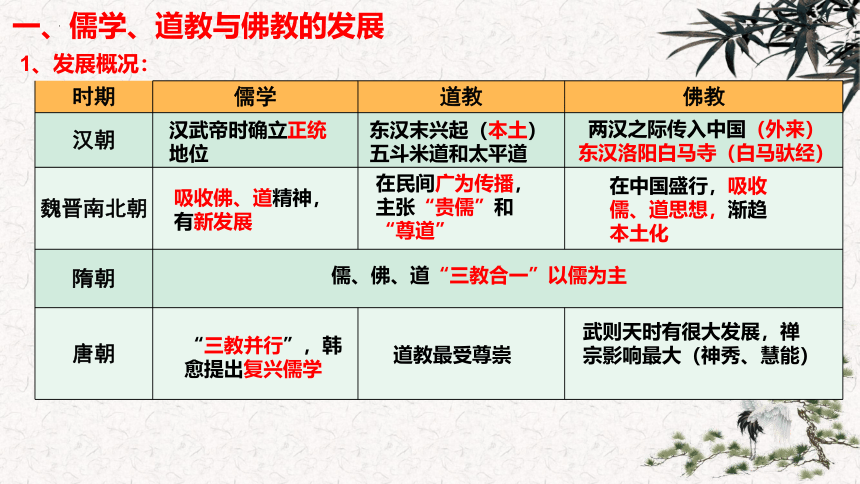 一、儒学、道教与佛教的发展

1、发展概况：

| 时期 | 儒学 | 道教 | 佛教 |
|---|---|---|---|
| 汉朝 | 汉武帝时确立正统地位 | 东汉末兴起（本土）五斗米道和太平道 | 两汉之际传入中国（外来）东汉洛阳白马寺（白马驮经） |
| 魏晋南北朝 | 吸收佛、道精神，有新发展 | 在民间广为传播，主张“贵儒”和“尊道” | 在中国盛行，吸收儒、道思想，渐趋本土化 |
| 隋朝 | 儒、佛、道“三教合一”以儒为主 | | |
| 唐朝 | “三教并行”，韩愈提出复兴儒学 | 道教最受尊崇 | 武则天时有很大发展，禅宗影响最大（神秀、慧能） |